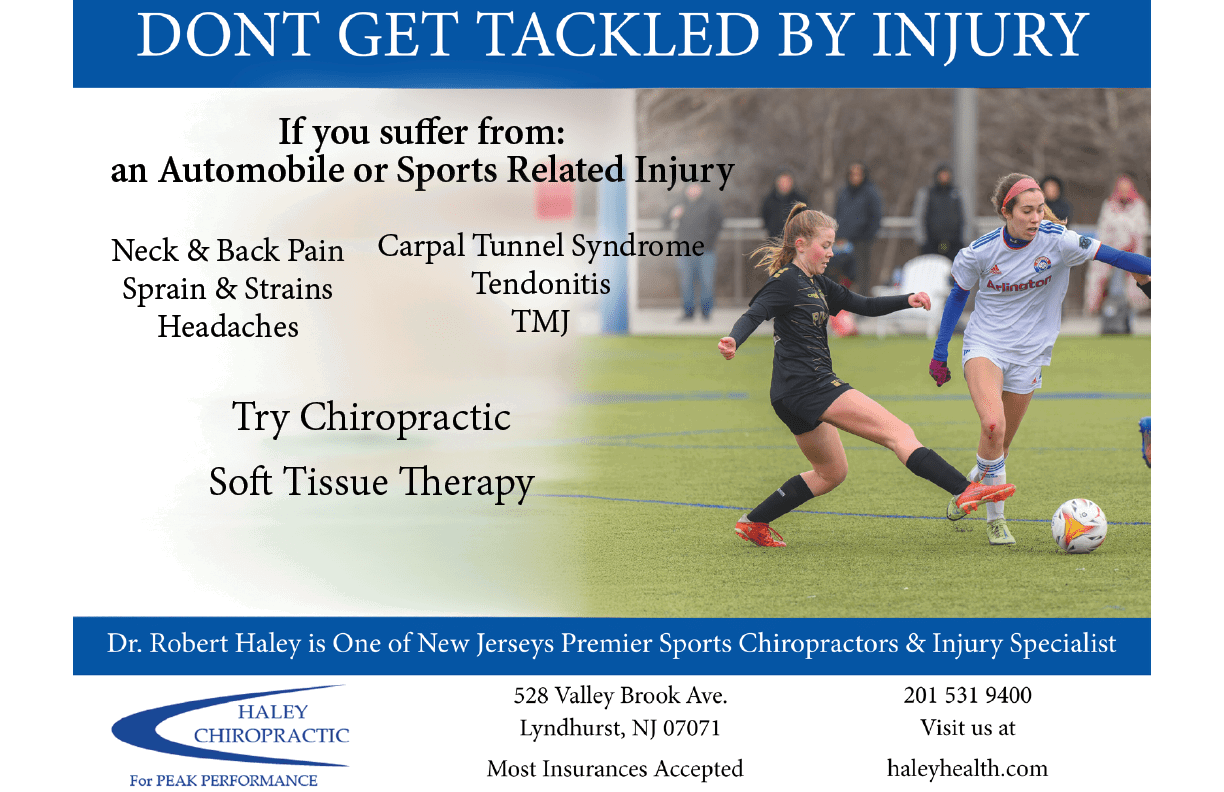 DONT GET TACKLED BY INJURY

If you suffer from:
an Automobile or Sports Related Injury

Neck & Back Pain
Sprain & Strains
Headaches

Carpal Tunnel Syndrome
Tendonitis
TMJ

Try Chiropractic

Soft Tissue Therapy

Arlington

Dr. Robert Haley is One of New Jerseys Premier Sports Chiropractors & Injury Specialist

HALEY
CHIROPRACTIC
For PEAK PERFORMANCE

528 Valley Brook Ave.
Lyndhurst, NJ 07071

Most Insurances Accepted

201 531 9400
Visit us at

haleyhealth.com